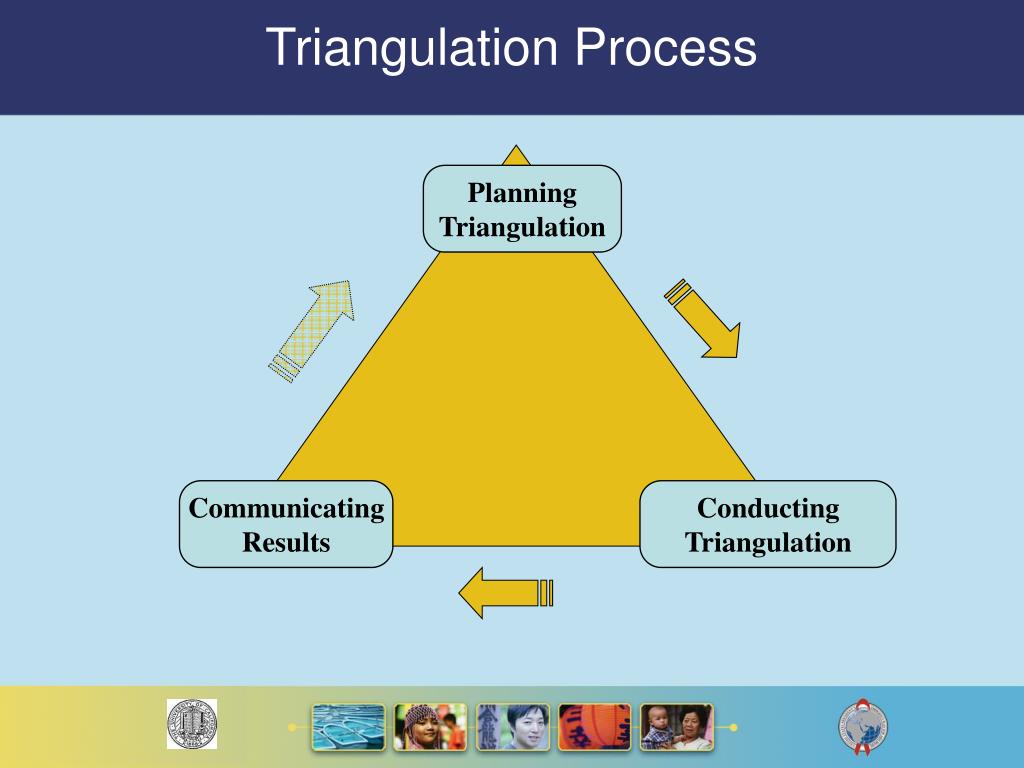 Triangulation Process

Planning Triangulation

Conducting Triangulation

Communicating Results